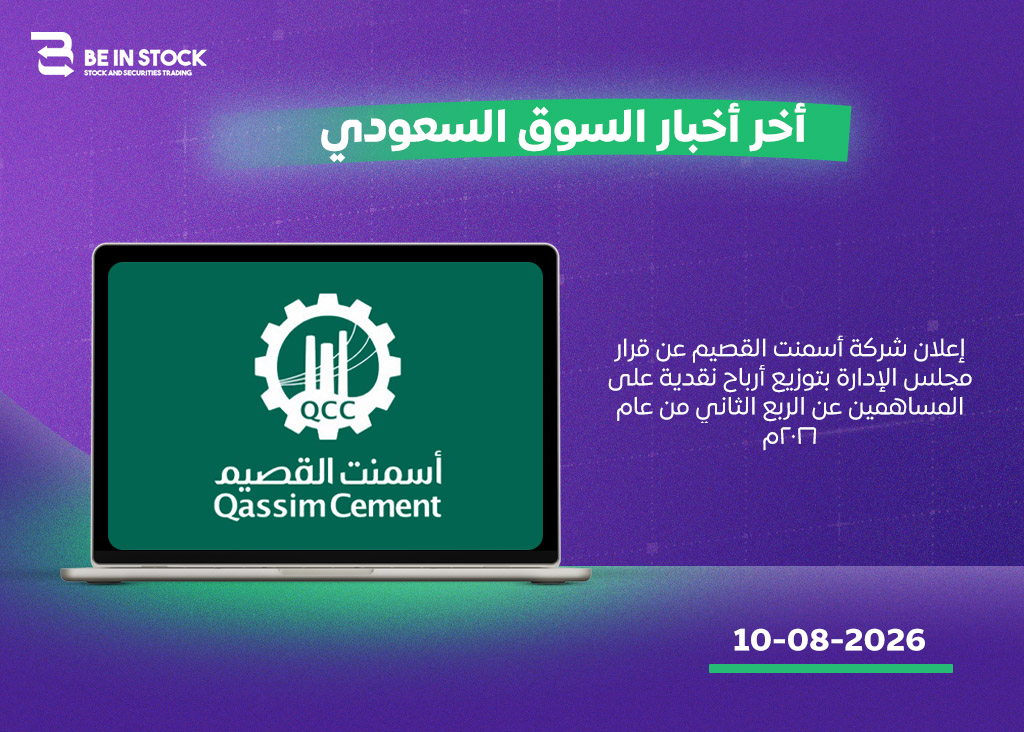 BE IN STOCK
STOCK AND SECURITIES TRADING

أخر أخبار السوق السعودي

QCC
أسمنت القصيم
Qassim Cement

إعلان شركة أسمنت القصيم عن قرار مجلس الإدارة بتوزيع أرباح نقدية على المساهمين عن الربع الثاني من عام ٢٠٢٦م

10-08-2026